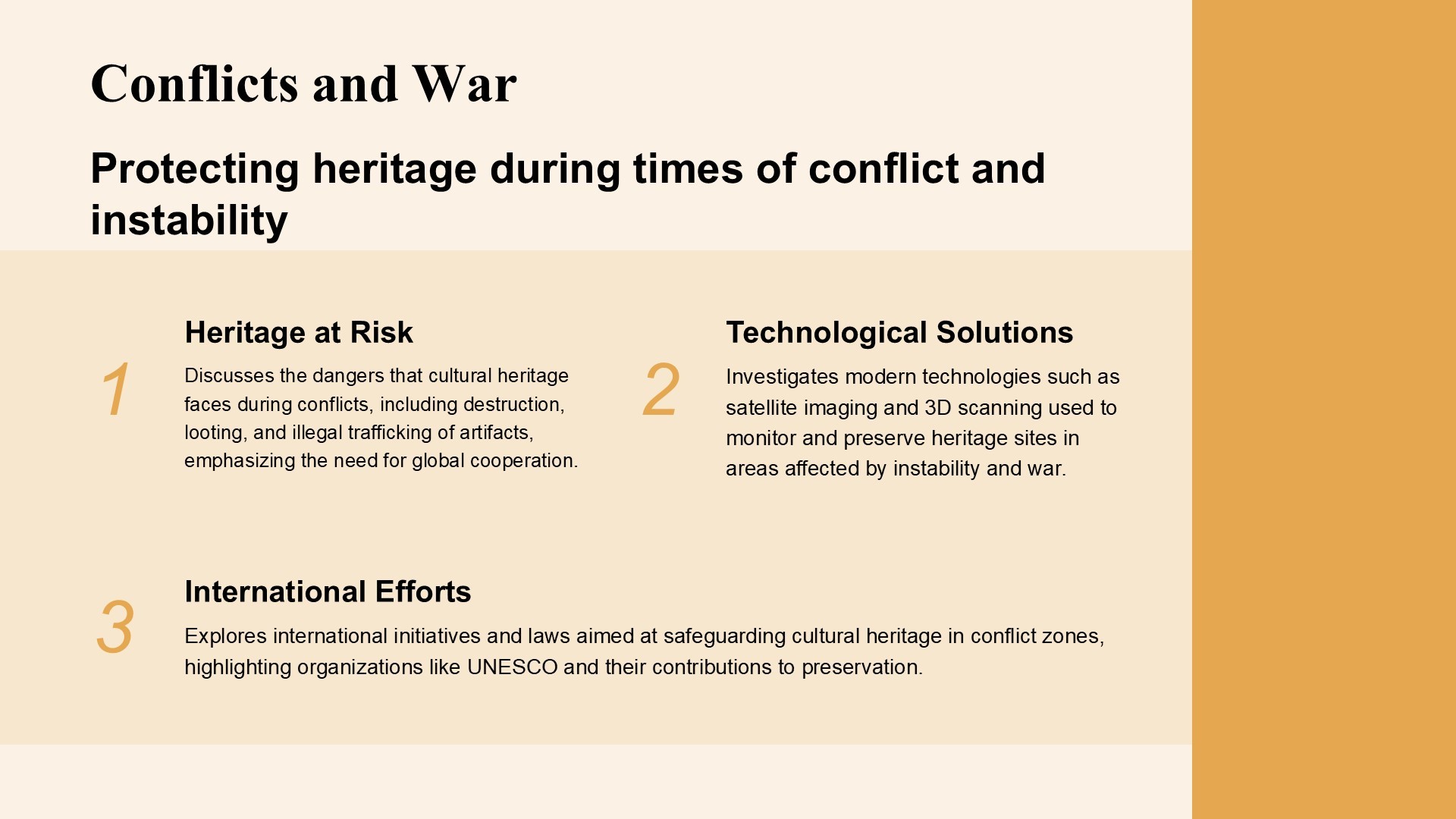 Conflicts and War

Protecting heritage during times of conflict and instability

1

Heritage at Risk

Discusses the dangers that cultural heritage faces during conflicts, including destruction, looting, and illegal trafficking of artifacts, emphasizing the need for global cooperation.

2

Technological Solutions

Investigates modern technologies such as satellite imaging and 3D scanning used to monitor and preserve heritage sites in areas affected by instability and war.

3

International Efforts

Explores international initiatives and laws aimed at safeguarding cultural heritage in conflict zones, highlighting organizations like UNESCO and their contributions to preservation.